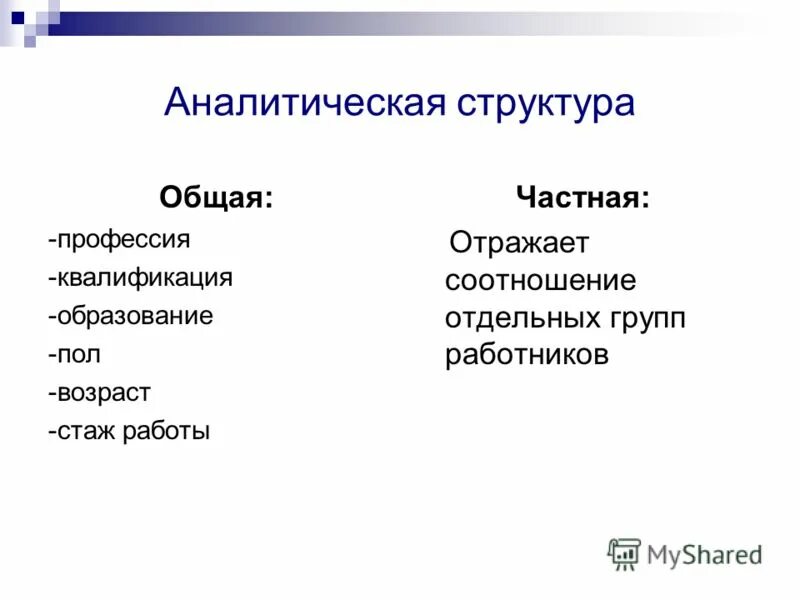 Аналитическая структура

Общая:

-профессия

-квалификация

-образование

-пол

-возраст

-стаж работы

Частная:

Отражает соотношение отдельных групп работников

MyShared